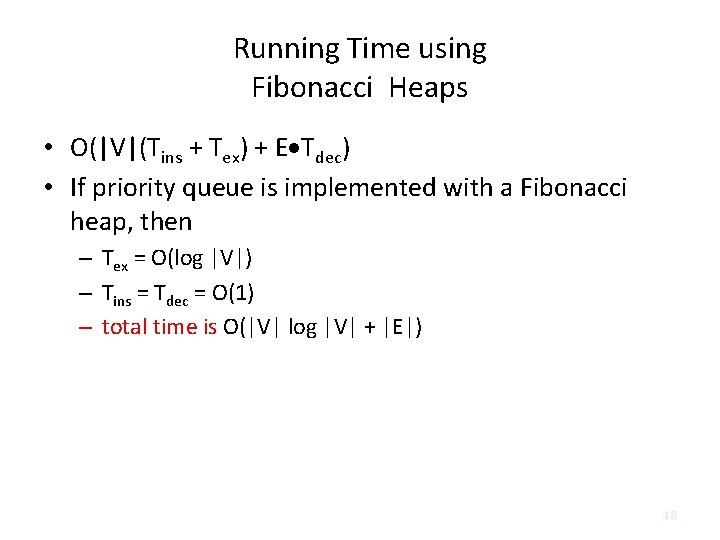 Running Time using
Fibonacci Heaps

• $O(|V|(T_{ins} + T_{ex}) + E \bullet T_{dec})$
• If priority queue is implemented with a Fibonacci heap, then
– $T_{ex} = O(\log |V|)$
– $T_{ins} = T_{dec} = O(1)$
– total time is $O(|V| \log |V| + |E|)$

48